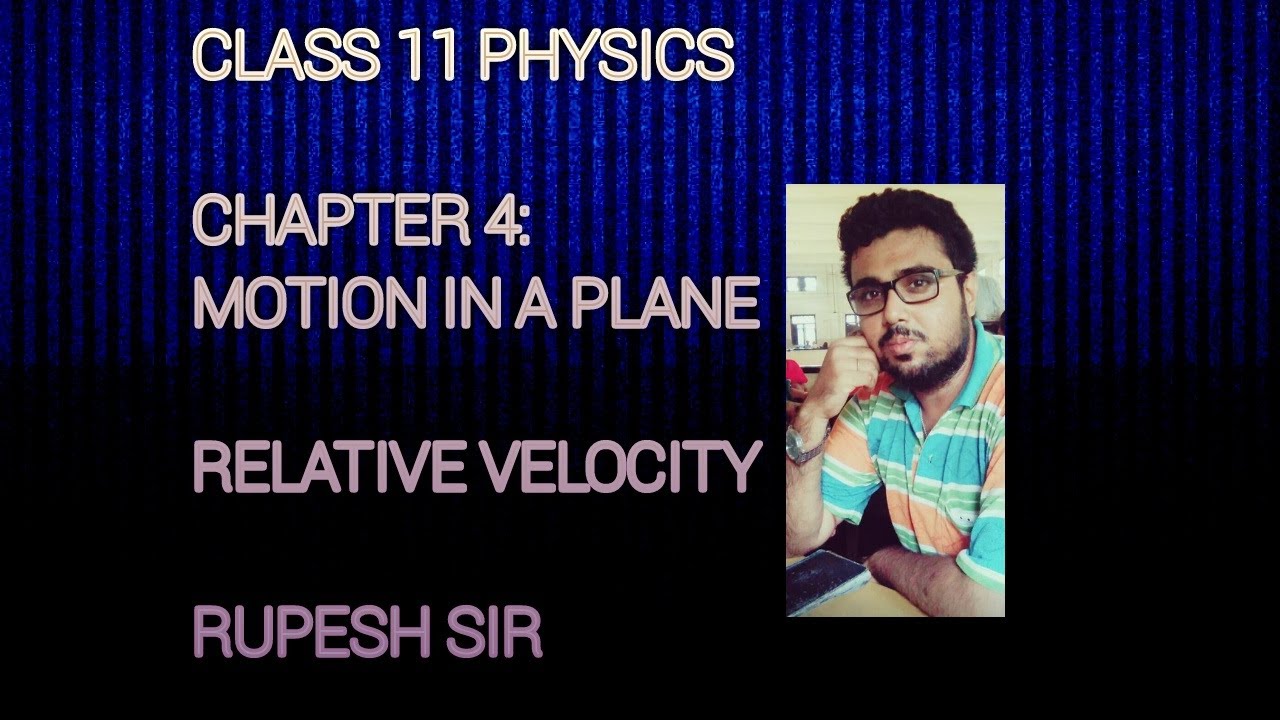 CLASS 11 PHYSICS

CHAPTER 4:
MOTION IN A PLANE

RELATIVE VELOCITY

RUPESH SIR